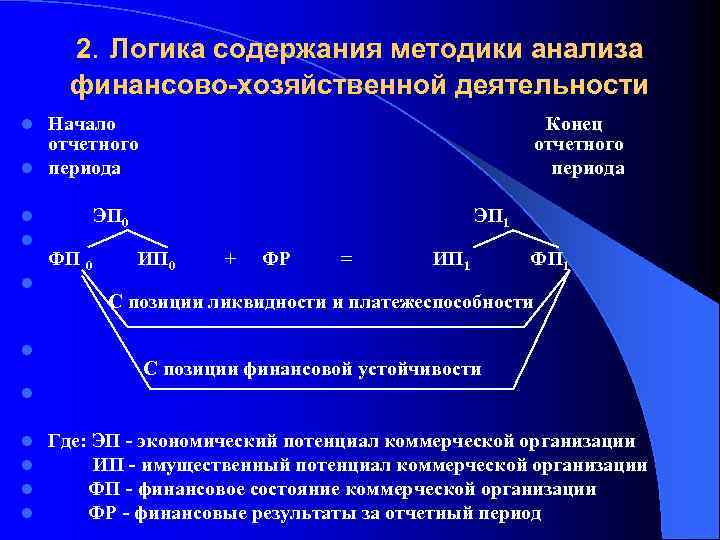 2. Логика содержания методики анализа финансово-хозяйственной деятельности

Начало отчетного периода

Конец отчетного периода

$ЭП_0$

$ЭП_1$

$ФП_0$ $ИП_0$ + ФР = $ИП_1$ $ФП_1$

С позиции ликвидности и платежеспособности

С позиции финансовой устойчивости

Где: ЭП - экономический потенциал коммерческой организации
ИП - имущественный потенциал коммерческой организации
ФП - финансовое состояние коммерческой организации
ФР - финансовые результаты за отчетный период